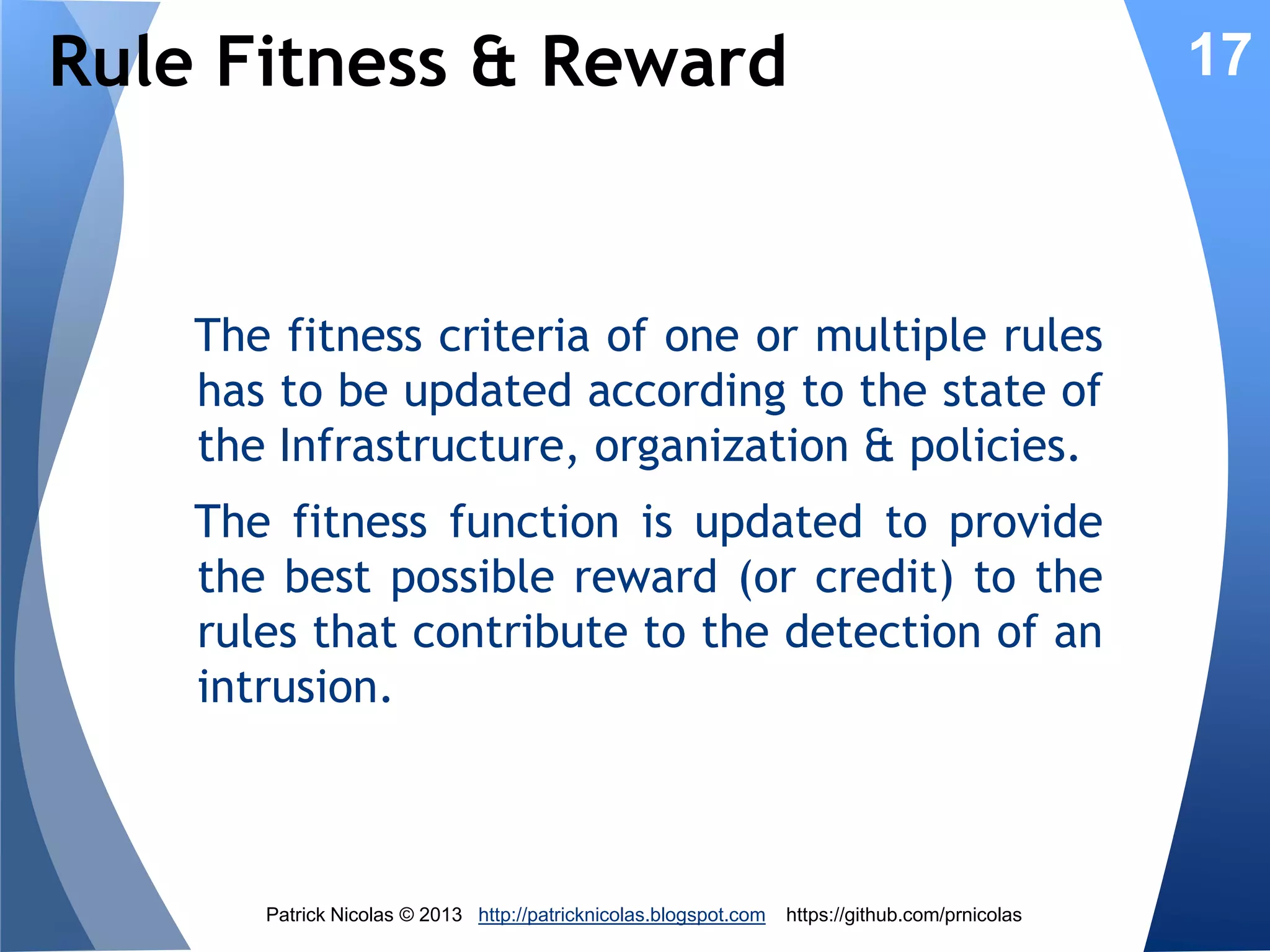 Rule Fitness & Reward

17

The fitness criteria of one or multiple rules has to be updated according to the state of the Infrastructure, organization & policies.

The fitness function is updated to provide the best possible reward (or credit) to the rules that contribute to the detection of an intrusion.

Patrick Nicolas © 2013 http://patricknicolas.blogspot.com https://github.com/prnicolas